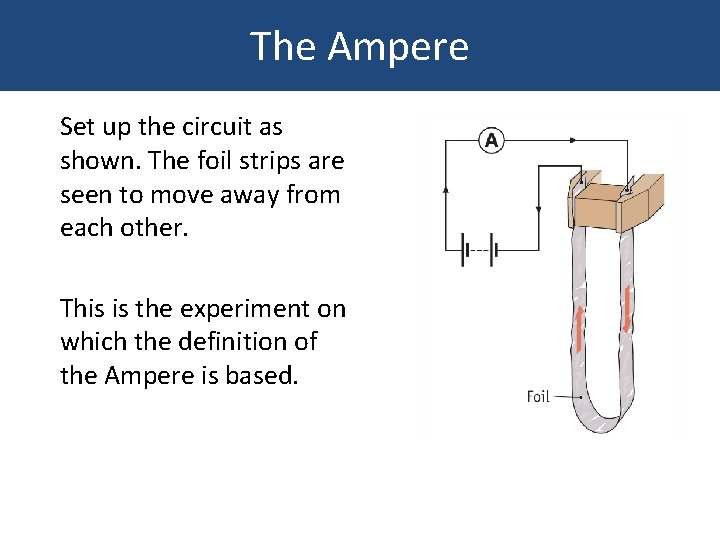 The Ampere

Set up the circuit as shown. The foil strips are seen to move away from each other.

This is the experiment on which the definition of the Ampere is based.

A

Foil